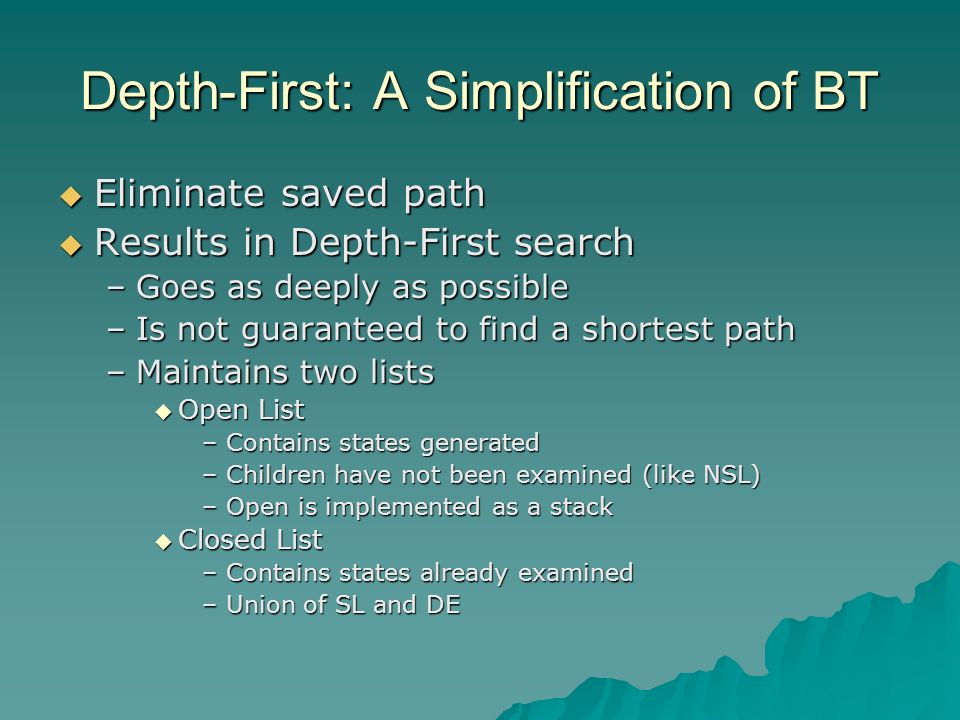 Depth-First: A Simplification of BT

◆ Eliminate saved path
◆ Results in Depth-First search
– Goes as deeply as possible
– Is not guaranteed to find a shortest path
– Maintains two lists
◆ Open List
– Contains states generated
– Children have not been examined (like NSL)
– Open is implemented as a stack
◆ Closed List
– Contains states already examined
– Union of SL and DE